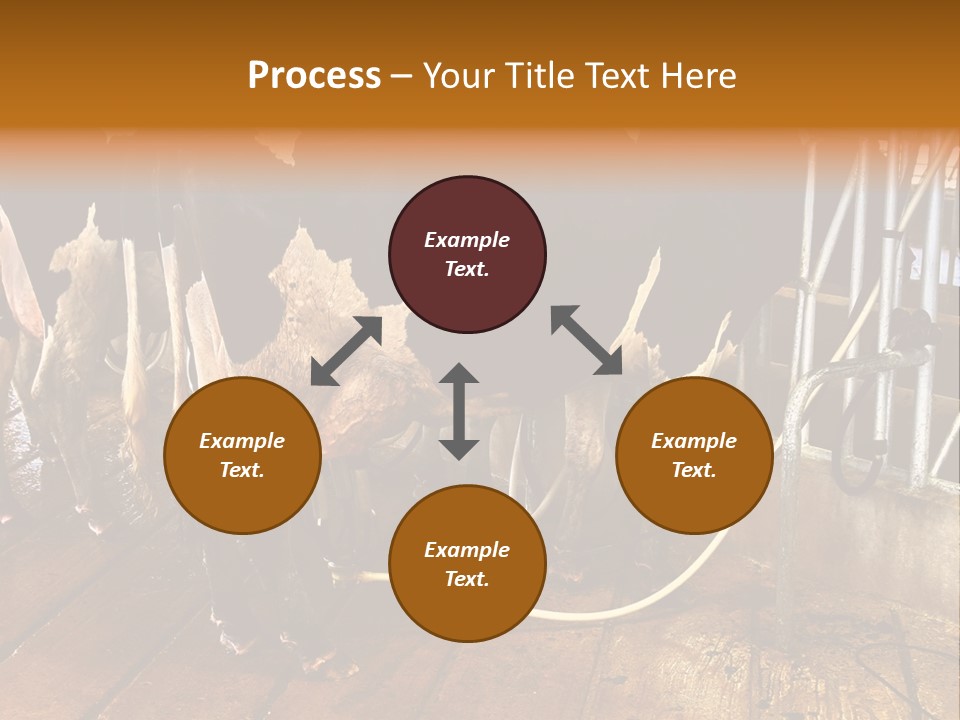 Process – Your Title Text Here

Example Text.

Example Text.

Example Text.

Example Text.